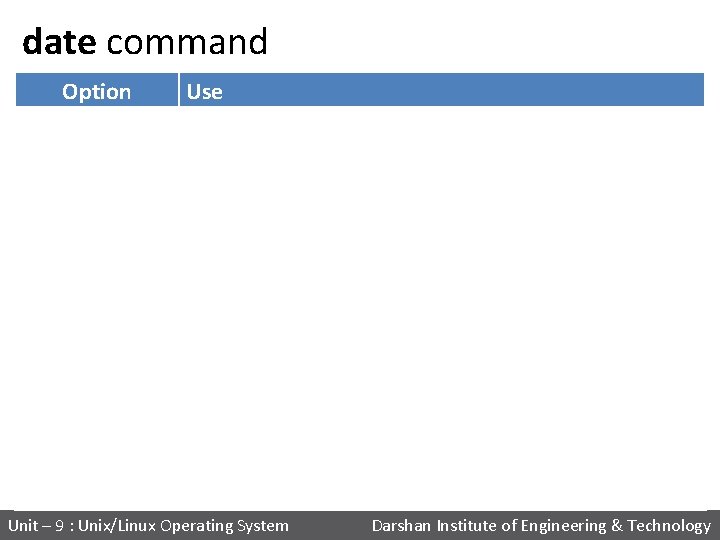 date command

| Option | Use |
|---|---|

Unit – 9 : Unix/Linux Operating System

Darshan Institute of Engineering & Technology